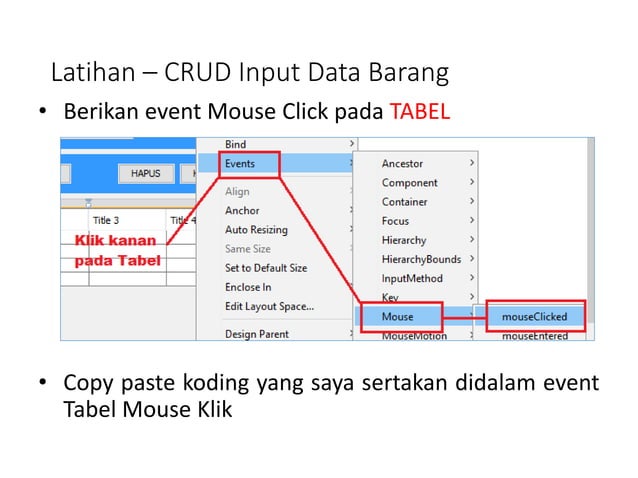 Latihan – CRUD Input Data Barang

• Berikan event Mouse Click pada TABEL

HAPUS

Title 3
Title 4

Klik kanan pada Tabel

Bind
Events
Align
Anchor
Auto Resizing
Same Size
Set to Default Size
Enclose In
Edit Layout Space...
Design Parent

Ancestor
Component
Container
Focus
Hierarchy
HierarchyBounds
InputMethod
Key
Mouse
MouseMotion

mouseClicked
mouseEntered

• Copy paste koding yang saya sertakan didalam event Tabel Mouse Klik